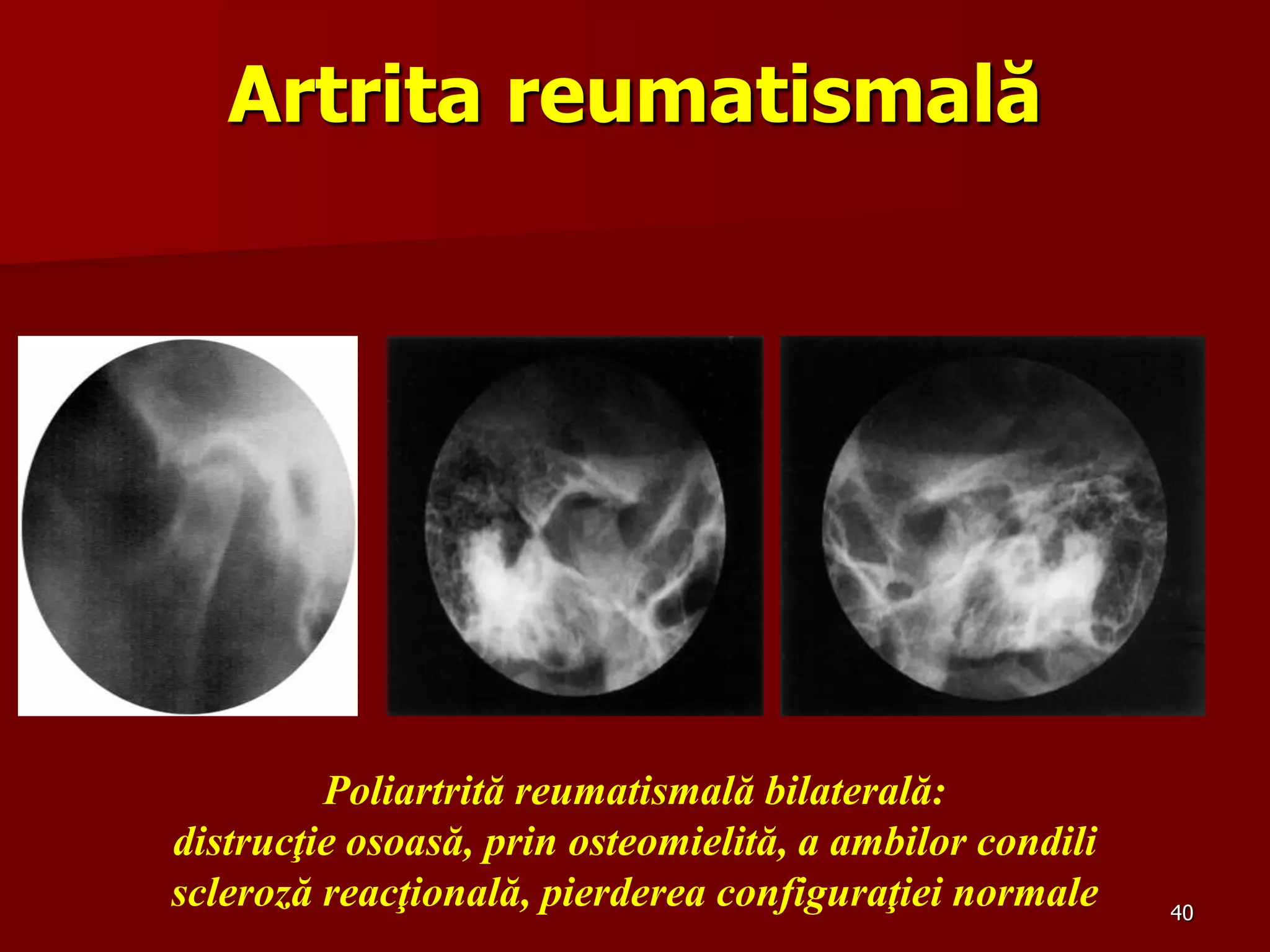 Artrita reumatismală

Poliartrită reumatismală bilaterală:
distrucţie osoasă, prin osteomielită, a ambilor condili
scleroză reacţională, pierderea configuraţiei normale

40